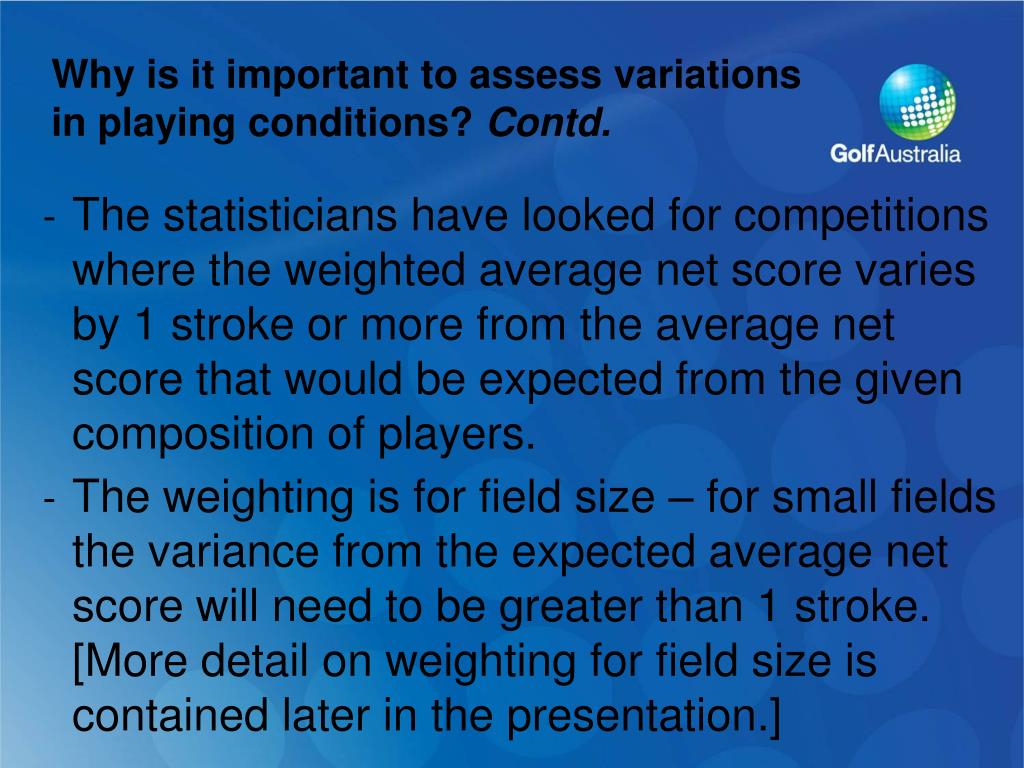 Why is it important to assess variations in playing conditions? Contd.

GolfAustralia

- The statisticians have looked for competitions where the weighted average net score varies by 1 stroke or more from the average net score that would be expected from the given composition of players.
- The weighting is for field size – for small fields the variance from the expected average net score will need to be greater than 1 stroke. [More detail on weighting for field size is contained later in the presentation.]